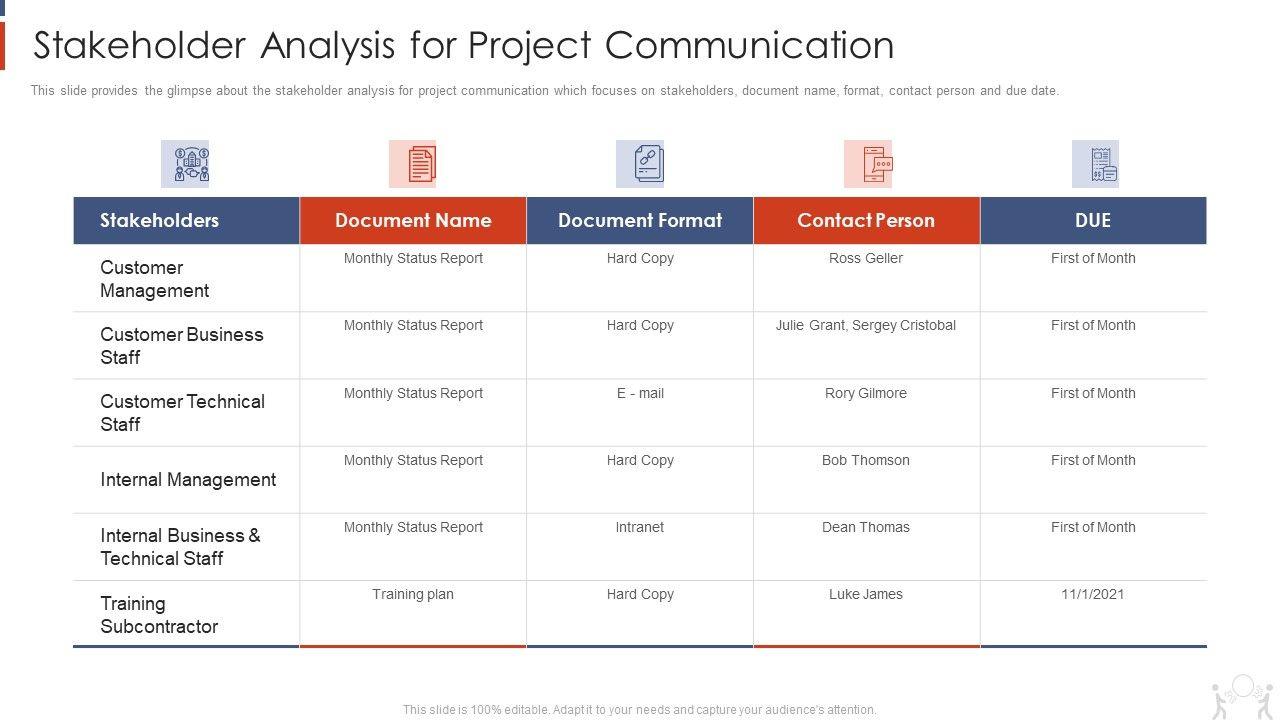 Stakeholder Analysis for Project Communication

This slide provides the glimpse about the stakeholder analysis for project communication which focuses on stakeholders, document name, format, contact person and due date.

| Stakeholders | Document Name | Document Format | Contact Person | DUE |
|---|---|---|---|---|
| Customer Management | Monthly Status Report | Hard Copy | Ross Geller | First of Month |
| Customer Business Staff | Monthly Status Report | Hard Copy | Julie Grant, Sergey Cristobal | First of Month |
| Customer Technical Staff | Monthly Status Report | E - mail | Rory Gilmore | First of Month |
| Internal Management | Monthly Status Report | Hard Copy | Bob Thomson | First of Month |
| Internal Business & Technical Staff | Monthly Status Report | Intranet | Dean Thomas | First of Month |
| Training Subcontractor | Training plan | Hard Copy | Luke James | 11/1/2021 |

This slide is 100% editable. Adapt it to your needs and capture your audience's attention.